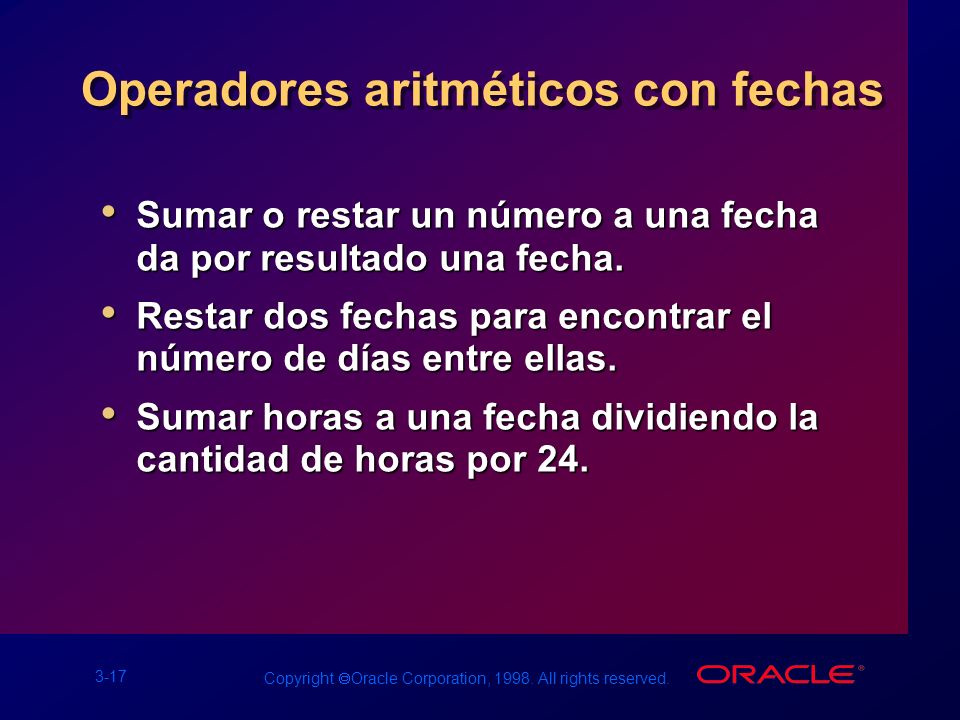 Operadores aritméticos con fechas

• Sumar o restar un número a una fecha da por resultado una fecha.

• Restar dos fechas para encontrar el número de días entre ellas.

• Sumar horas a una fecha dividiendo la cantidad de horas por 24.

3-17

Copyright ©Oracle Corporation, 1998. All rights reserved.

ORACLE®